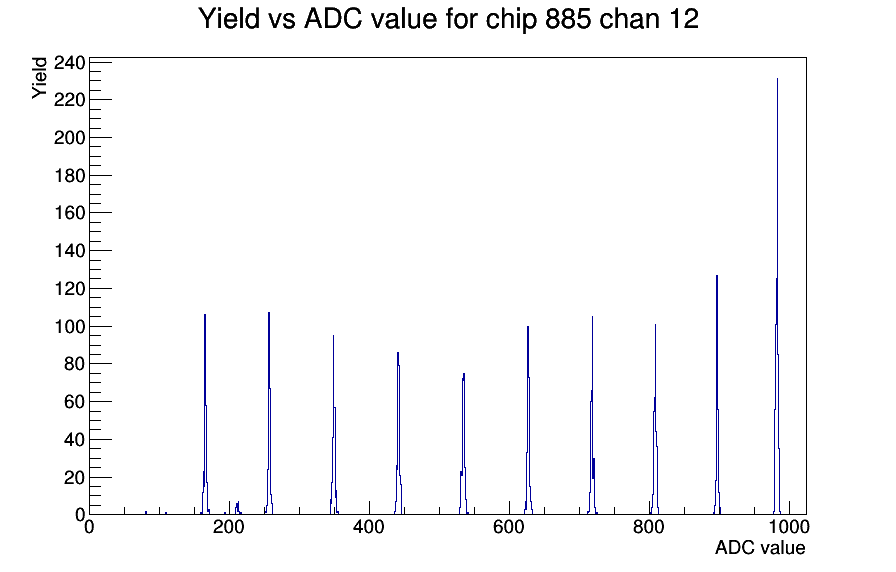 Yield vs ADC value for chip 885 chan 12

Yield

240
220
200
180
160
140
120
100
80
60
40
20
0

0
200
400
600
800
1000

ADC value